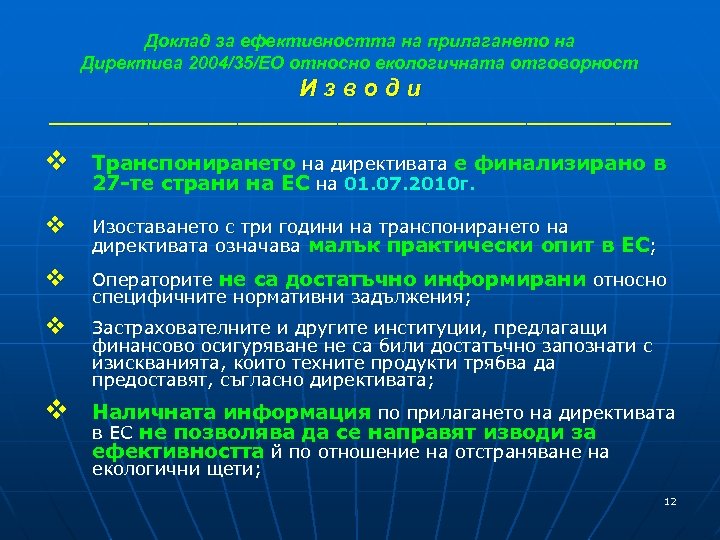 Доклад за ефективността на прилагането на Директива 2004/35/ЕО относно екологичната отговорност
И з в о д и

❖ Транспонирането на директивата е финализирано в 27-те страни на ЕС на 01.07.2010г.

❖ Изоставането с три години на транспонирането на директивата означава малък практически опит в ЕС;

❖ Операторите не са достатъчно информирани относно специфичните нормативни задължения;

❖ Застрахователните и другите институции, предлагащи финансово осигуряване не са били достатъчно запознати с изискванията, които техните продукти трябва да предоставят, съгласно директивата;

❖ Наличната информация по прилагането на директивата в ЕС не позволява да се направят изводи за ефективността й по отношение на отстраняване на екологични щети;

12